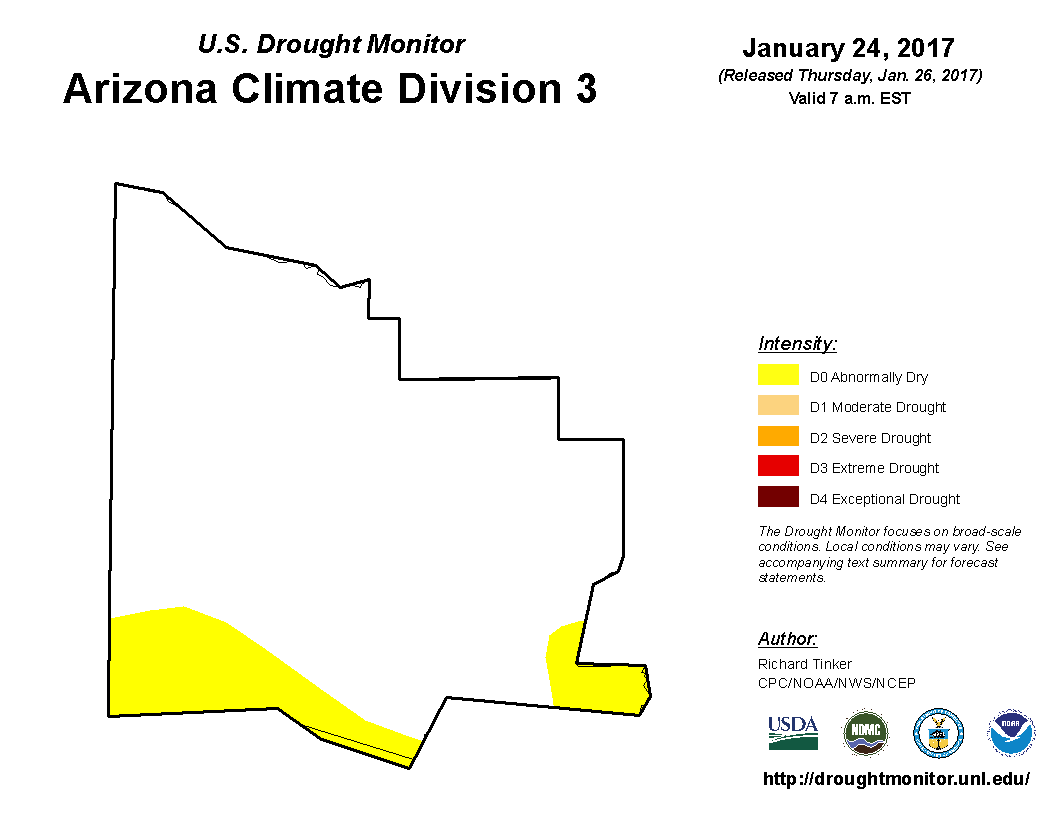 U.S. Drought Monitor
Arizona Climate Division 3

January 24, 2017
(Released Thursday, Jan. 26, 2017)
Valid 7 a.m. EST

Intensity:
D0 Abnormally Dry
D1 Moderate Drought
D2 Severe Drought
D3 Extreme Drought
D4 Exceptional Drought

The Drought Monitor focuses on broad-scale conditions. Local conditions may vary. See accompanying text summary for forecast statements.

Author:
Richard Tinker
CPC/NOAA/NWS/NCEP

USDA
NDMC
NOAA

http://droughtmonitor.unl.edu/